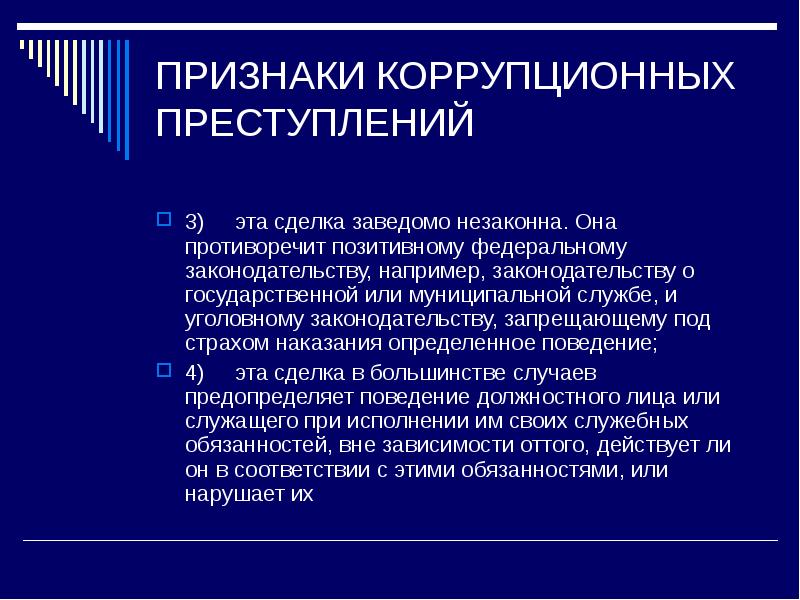 ПРИЗНАКИ КОРРУПЦИОННЫХ ПРЕСТУПЛЕНИЙ

3) эта сделка заведомо незаконна. Она противоречит позитивному федеральному законодательству, например, законодательству о государственной или муниципальной службе, и уголовному законодательству, запрещающему под страхом наказания определенное поведение;

4) эта сделка в большинстве случаев предопределяет поведение должностного лица или служащего при исполнении им своих служебных обязанностей, вне зависимости оттого, действует ли он в соответствии с этими обязанностями, или нарушает их